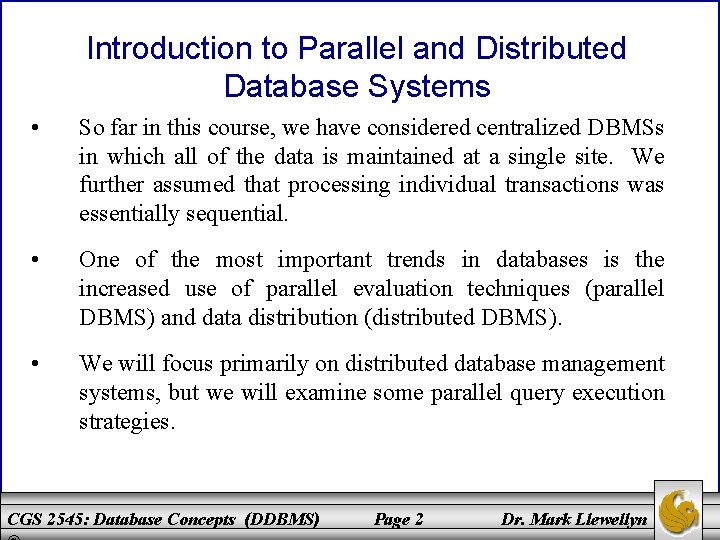 Introduction to Parallel and Distributed Database Systems

• So far in this course, we have considered centralized DBMSs in which all of the data is maintained at a single site. We further assumed that processing individual transactions was essentially sequential.

• One of the most important trends in databases is the increased use of parallel evaluation techniques (parallel DBMS) and data distribution (distributed DBMS).

• We will focus primarily on distributed database management systems, but we will examine some parallel query execution strategies.

CGS 2545: Database Concepts (DDBMS) Page 2 Dr. Mark Llewellyn ©